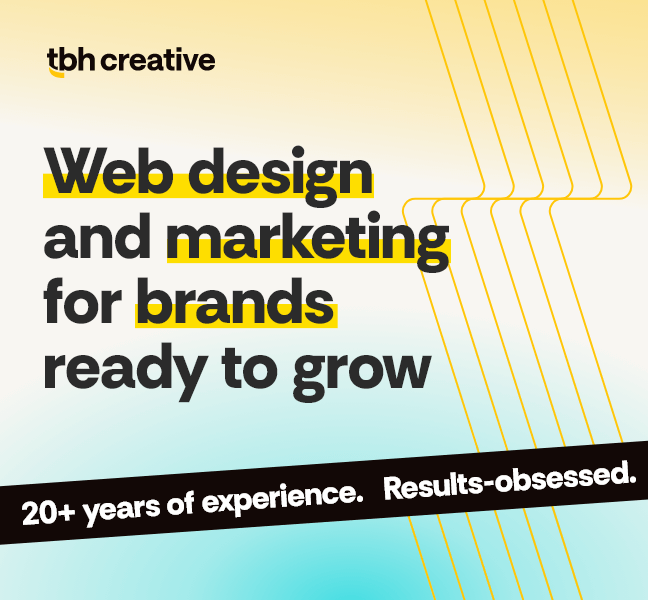 tbh creative

Web design and marketing for brands ready to grow

20+ years of experience. Results-obsessed.